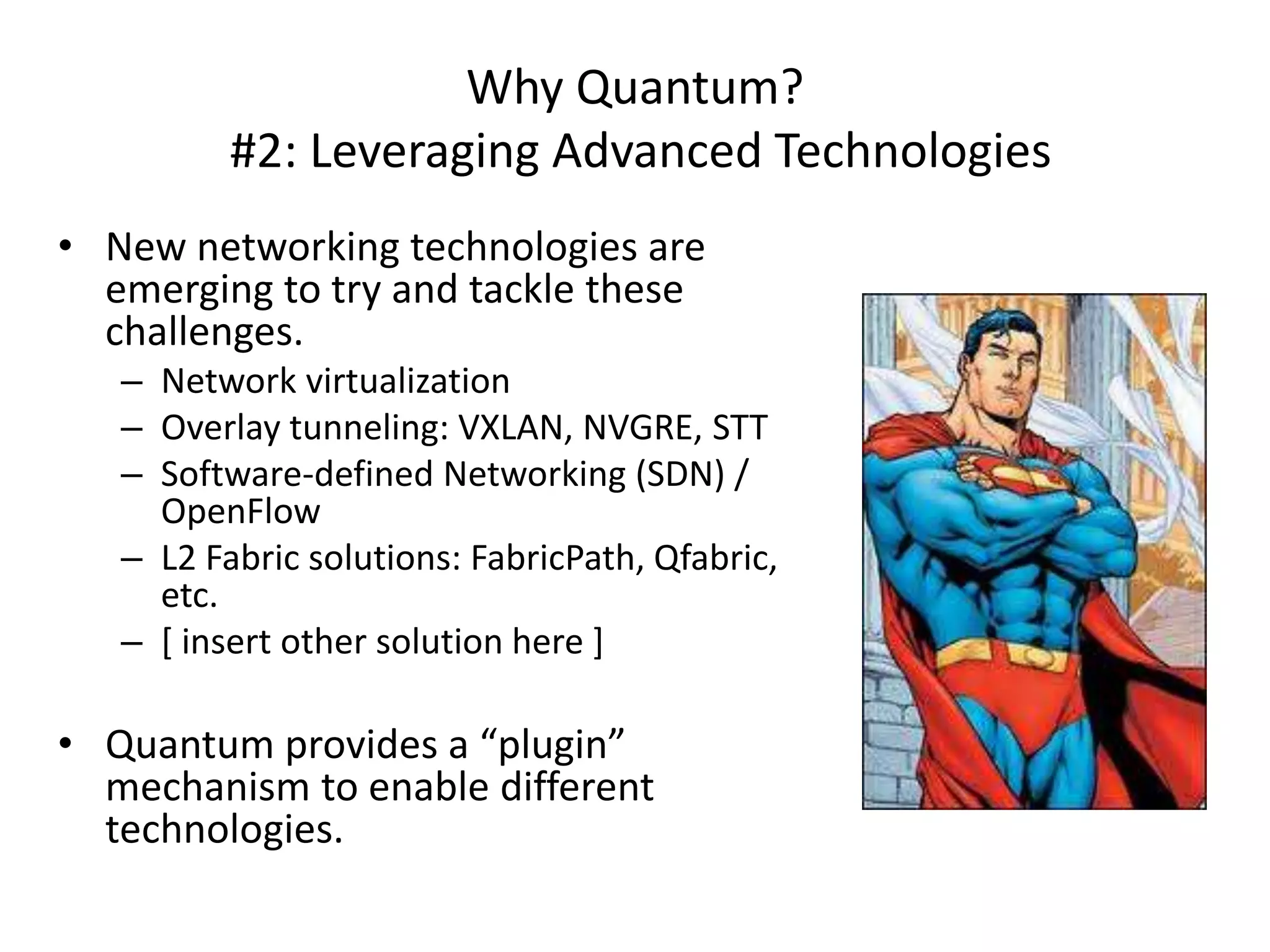 Why Quantum?
#2: Leveraging Advanced Technologies

• New networking technologies are emerging to try and tackle these challenges.
  – Network virtualization
  – Overlay tunneling: VXLAN, NVGRE, STT
  – Software-defined Networking (SDN) / OpenFlow
  – L2 Fabric solutions: FabricPath, Qfabric, etc.
  – [ insert other solution here ]

• Quantum provides a “plugin” mechanism to enable different technologies.